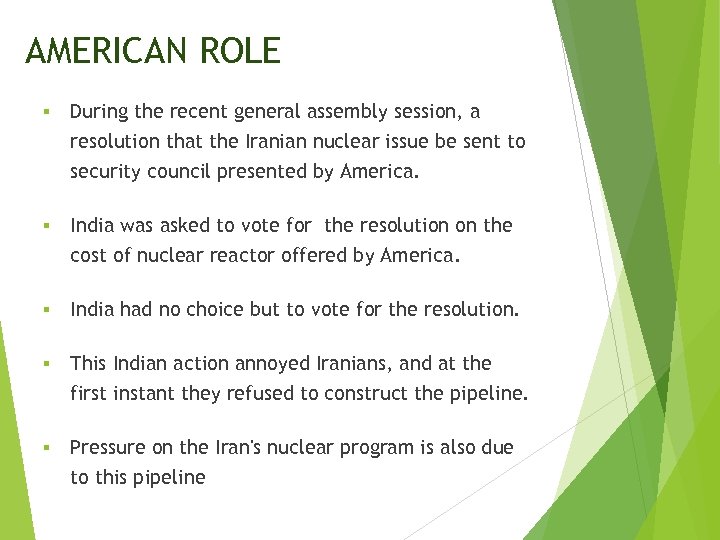 AMERICAN ROLE

▪ During the recent general assembly session, a resolution that the Iranian nuclear issue be sent to security council presented by America.

▪ India was asked to vote for the resolution on the cost of nuclear reactor offered by America.

▪ India had no choice but to vote for the resolution.

▪ This Indian action annoyed Iranians, and at the first instant they refused to construct the pipeline.

▪ Pressure on the Iran's nuclear program is also due to this pipeline